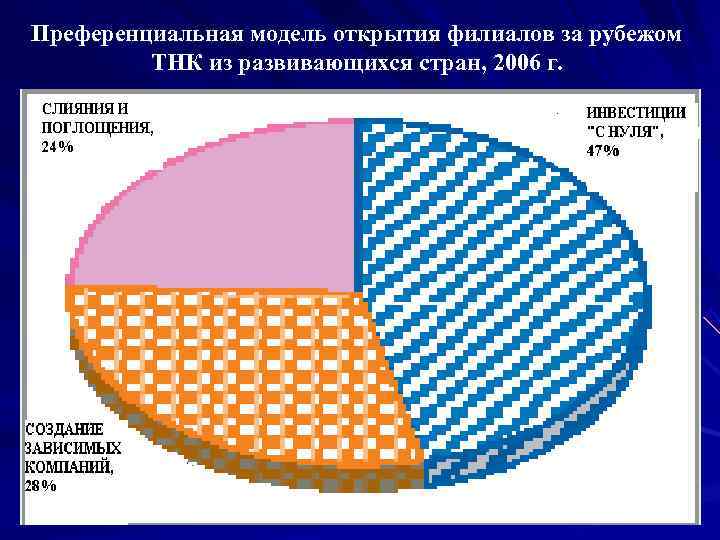 Преференциальная модель открытия филиалов за рубежом ТНК из развивающихся стран, 2006 г.

СЛИЯНИЯ И ПОГЛОЩЕНИЯ, 24%

ИНВЕСТИЦИИ "С НУЛЯ", 47%

СОЗДАНИЕ ЗАВИСИМЫХ КОМПАНИЙ, 28%